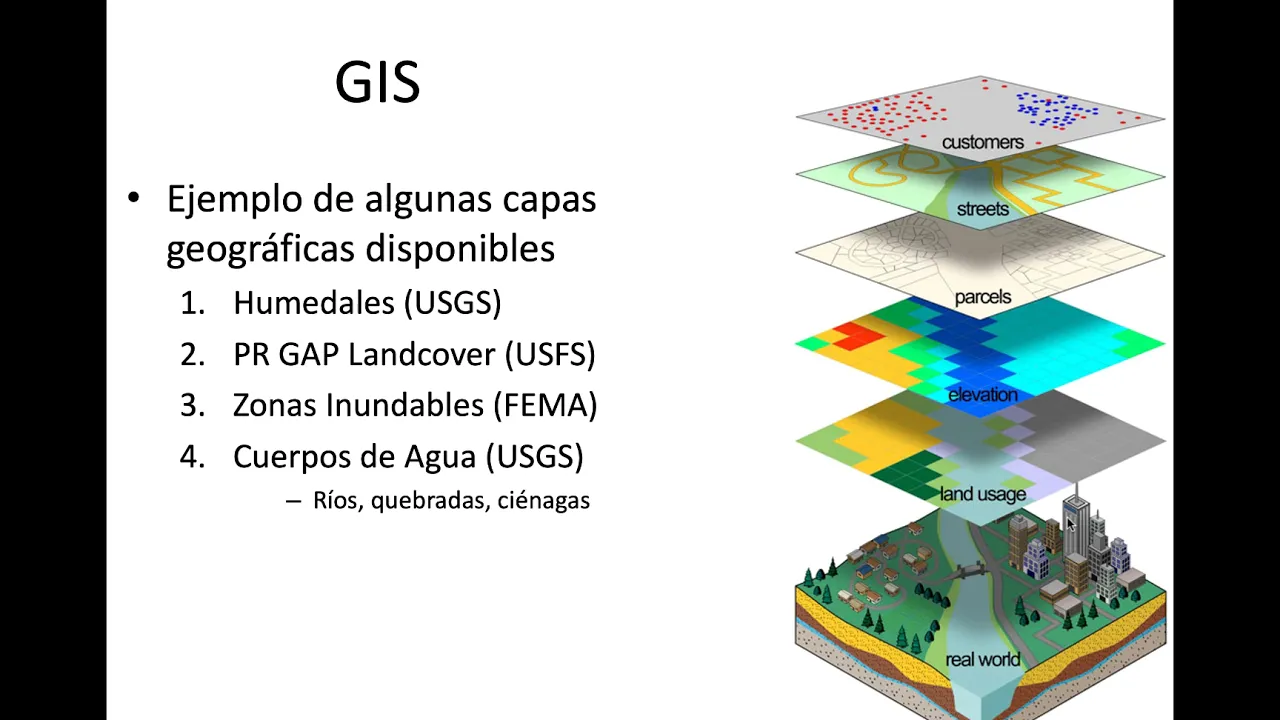 GIS

• Ejemplo de algunas capas geográficas disponibles
1. Humedales (USGS)
2. PR GAP Landcover (USFS)
3. Zonas Inundables (FEMA)
4. Cuerpos de Agua (USGS)
– Ríos, quebradas, ciénagas

customers
streets
parcels
elevation
land usage
real world